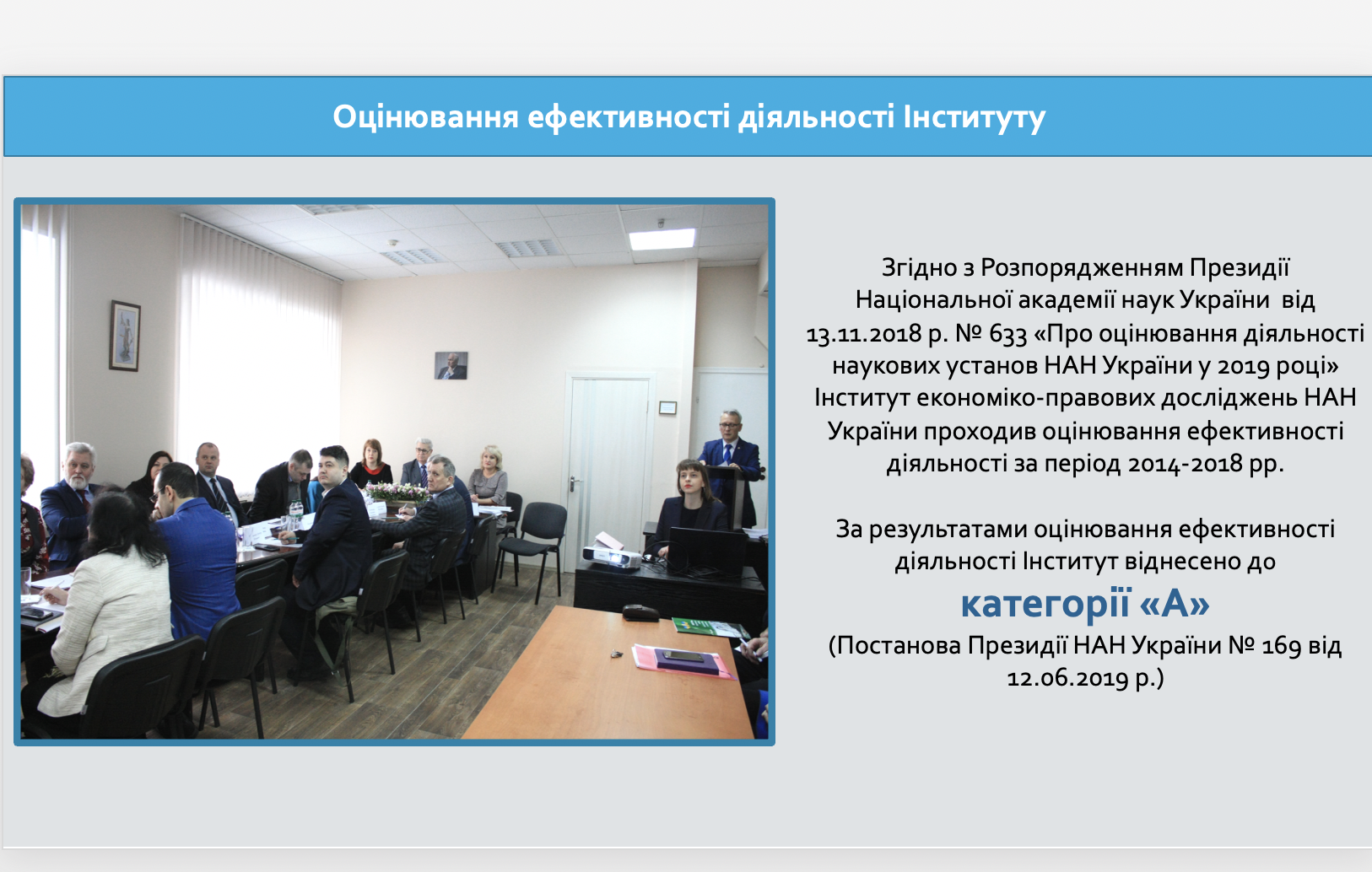 Оцінювання ефективності діяльності Інституту

Згідно з Розпорядженням Президії Національної академії наук України від 13.11.2018 р. № 633 «Про оцінювання діяльності наукових установ НАН України у 2019 році» Інститут економіко-правових досліджень НАН України проходив оцінювання ефективності діяльності за період 2014-2018 рр.

За результатами оцінювання ефективності діяльності Інститут віднесено до
категорії «А»
(Постанова Президії НАН України № 169 від 12.06.2019 р.)